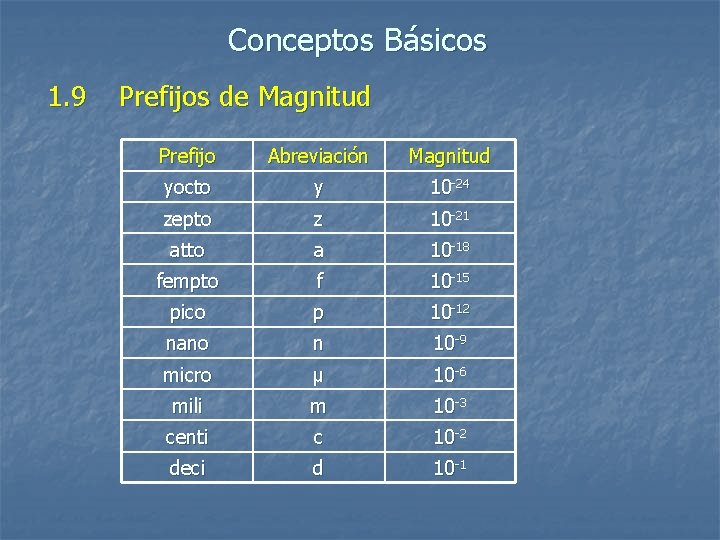 Conceptos Básicos

1.9 Prefijos de Magnitud

| Prefijo | Abreviación | Magnitud |
|---|---|---|
| yocto | y | $10^{-24}$ |
| zepto | z | $10^{-21}$ |
| atto | a | $10^{-18}$ |
| fempto | f | $10^{-15}$ |
| pico | p | $10^{-12}$ |
| nano | n | $10^{-9}$ |
| micro | µ | $10^{-6}$ |
| mili | m | $10^{-3}$ |
| centi | c | $10^{-2}$ |
| deci | d | $10^{-1}$ |